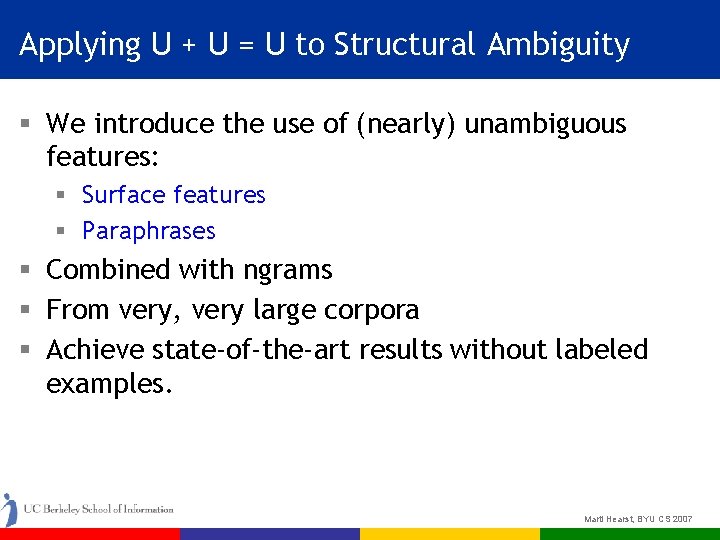 Applying U + U = U to Structural Ambiguity

- We introduce the use of (nearly) unambiguous features:
  - Surface features
  - Paraphrases
- Combined with ngrams
- From very, very large corpora
- Achieve state-of-the-art results without labeled examples.

UC Berkeley School of Information

Marti Hearst, BYU CS 2007